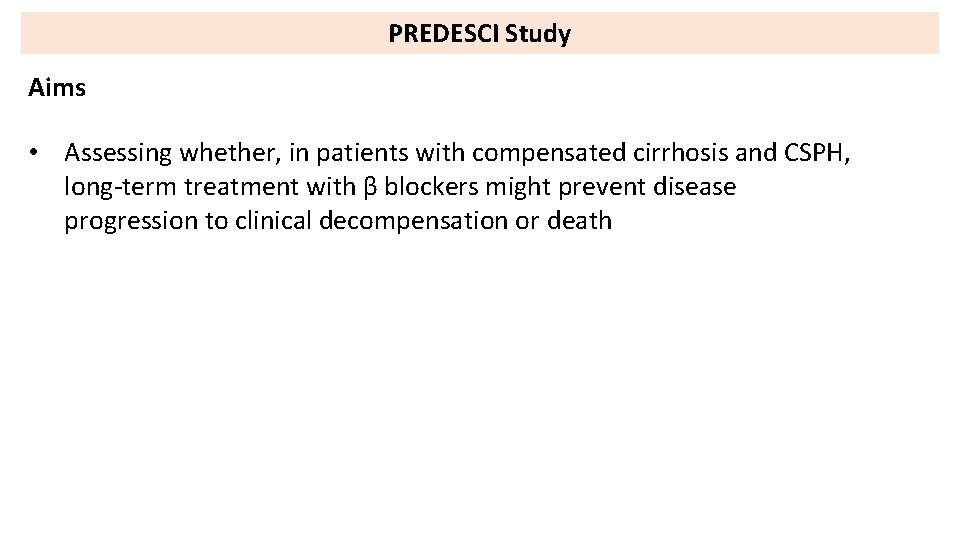 PREDESCI Study

Aims

• Assessing whether, in patients with compensated cirrhosis and CSPH, long-term treatment with β blockers might prevent disease progression to clinical decompensation or death